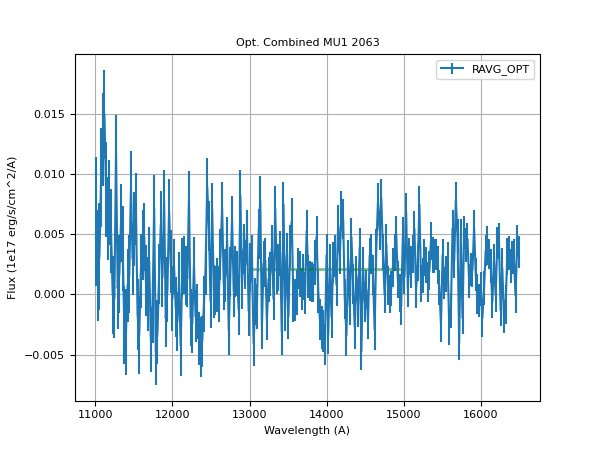 Opt. Combined MU1 2063

RAVG_OPT

Flux (1e17 erg/s/cm^2/A)

0.015
0.010
0.005
0.000
−0.005

11000 12000 13000 14000 15000 16000

Wavelength (A)